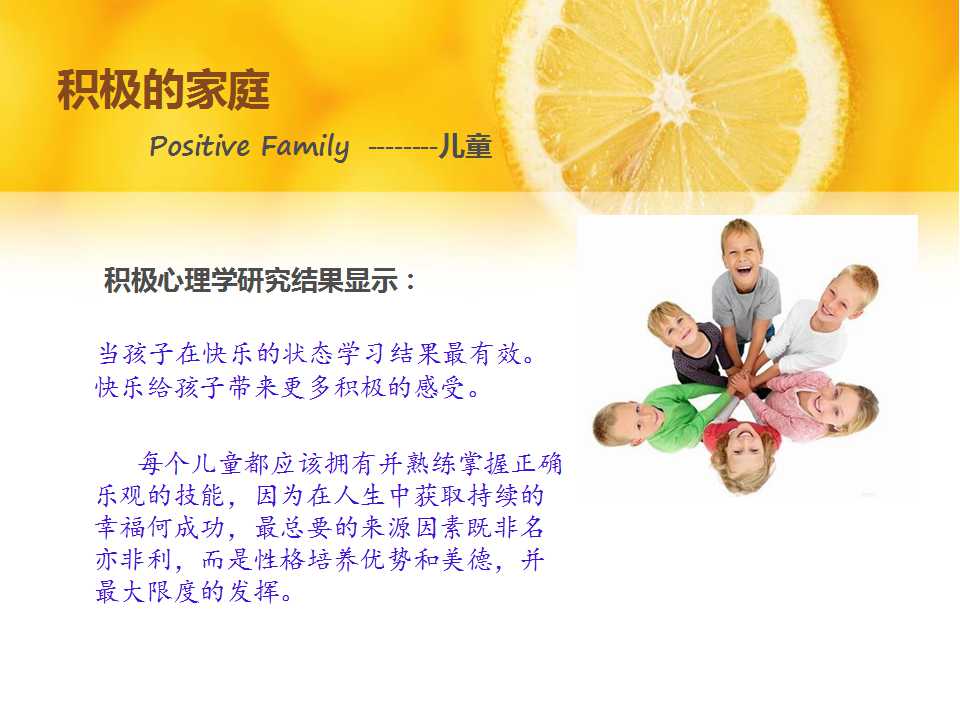 积极的家庭

Positive Family --------儿童

积极心理学研究结果显示：

当孩子在快乐的状态学习结果最有效。快乐给孩子带来更多积极的感受。

每个儿童都应该拥有并熟练掌握正确乐观的技能，因为在人生中获取持续的幸福何成功，最总要的来源因素既非名亦非利，而是性格培养优势和美德，并最大限度的发挥。